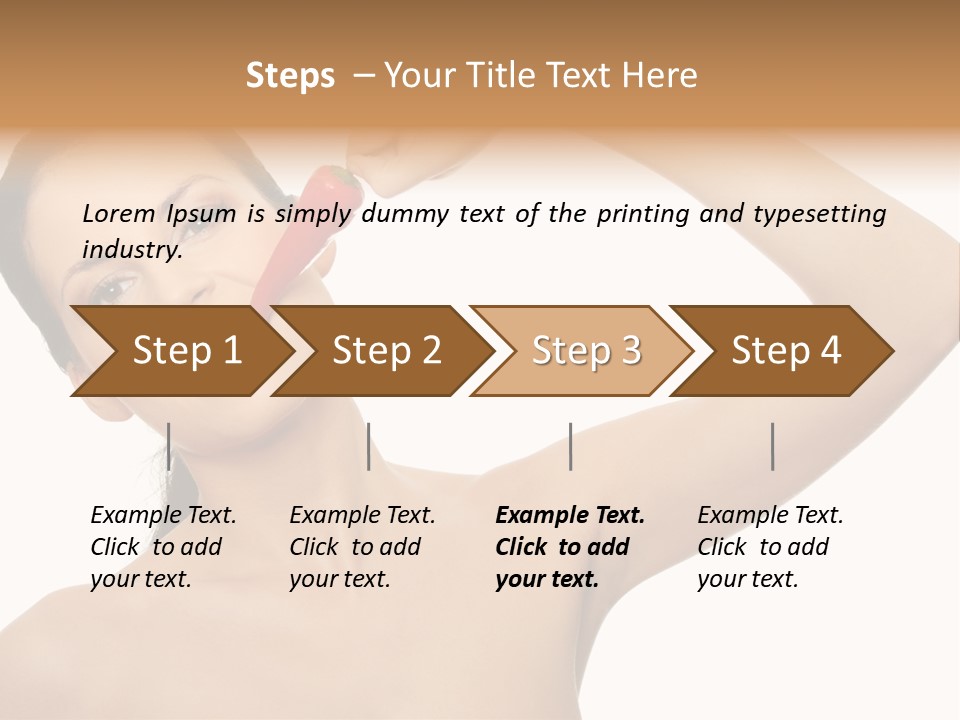 Steps – Your Title Text Here

Lorem Ipsum is simply dummy text of the printing and typesetting industry.

Step 1

Step 2

Step 3

Step 4

Example Text. Click to add your text.

Example Text. Click to add your text.

Example Text. Click to add your text.

Example Text. Click to add your text.